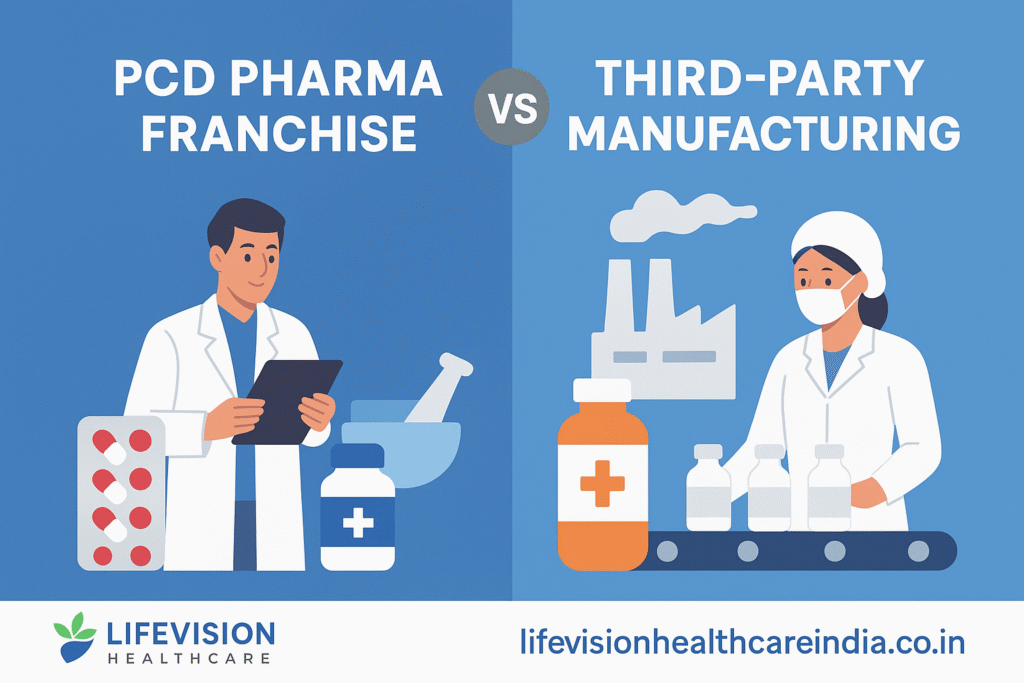 PCD PHARMA FRANCHISE

VS

THIRD-PARTY MANUFACTURING

LIFEVISION
HEALTHCARE

lifevisionhealthcareindia.co.in